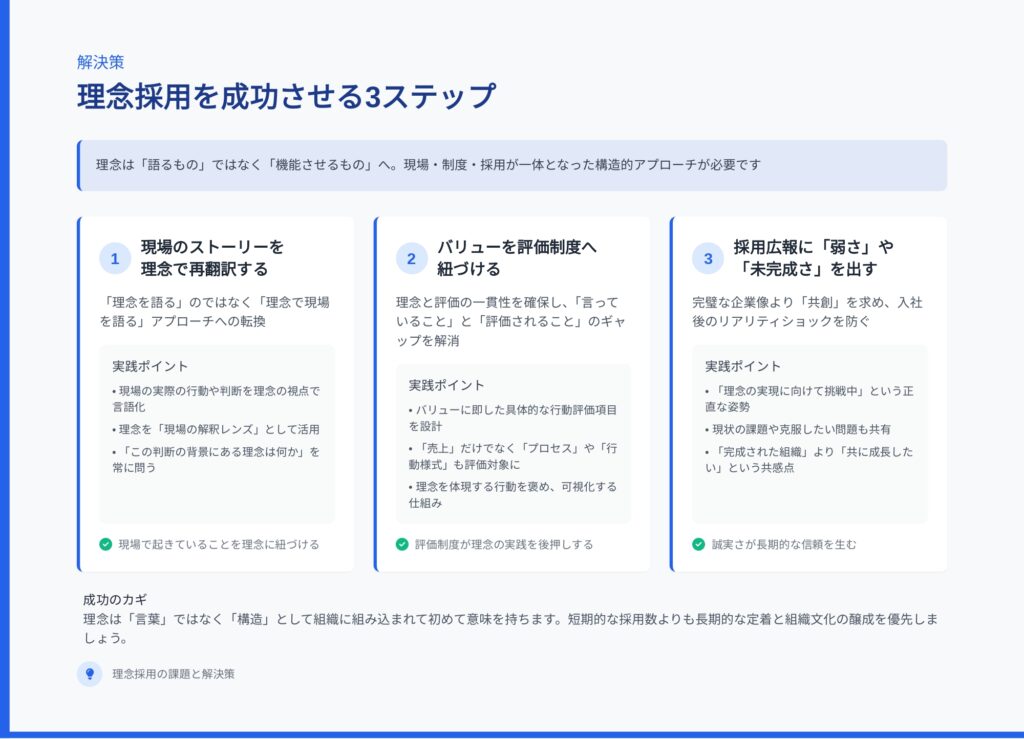 解決策

理念採用を成功させる3ステップ

理念は「語るもの」ではなく「機能させるもの」へ。現場・制度・採用が一体となった構造的アプローチが必要です

1 現場のストーリーを理念で再翻訳する

「理念を語る」のではなく「理念で現場を語る」アプローチへの転換

実践ポイント

• 現場の実際の行動や判断を理念の視点で言語化
• 理念を「現場の解釈レンズ」として活用
• 「この判断の背景にある理念は何か」を常に問う

現場で起きていることを理念に紐づける

2 バリューを評価制度へ紐づける

理念と評価の一貫性を確保し、「言っていること」と「評価されること」のギャップを解消

実践ポイント

• バリューに即した具体的な行動評価項目を設計
• 「売上」だけでなく「プロセス」や「行動様式」も評価対象に
• 理念を体現する行動を褒め、可視化する仕組み

評価制度が理念の実践を後押しする

3 採用広報に「弱さ」や「未完成さ」を出す

完璧な企業像より「共創」を求め、入社後のリアリティショックを防ぐ

実践ポイント

• 「理念の実現に向けて挑戦中」という正直な姿勢
• 現状の課題や克服したい問題も共有
• 「完成された組織」より「共に成長したい」という共感点

誠実さが長期的な信頼を生む

成功のカギ
理念は「言葉」ではなく「構造」として組織に組み込まれて初めて意味を持ちます。短期的な採用数よりも長期的な定着と組織文化の醸成を優先しましょう。

理念採用の課題と解決策